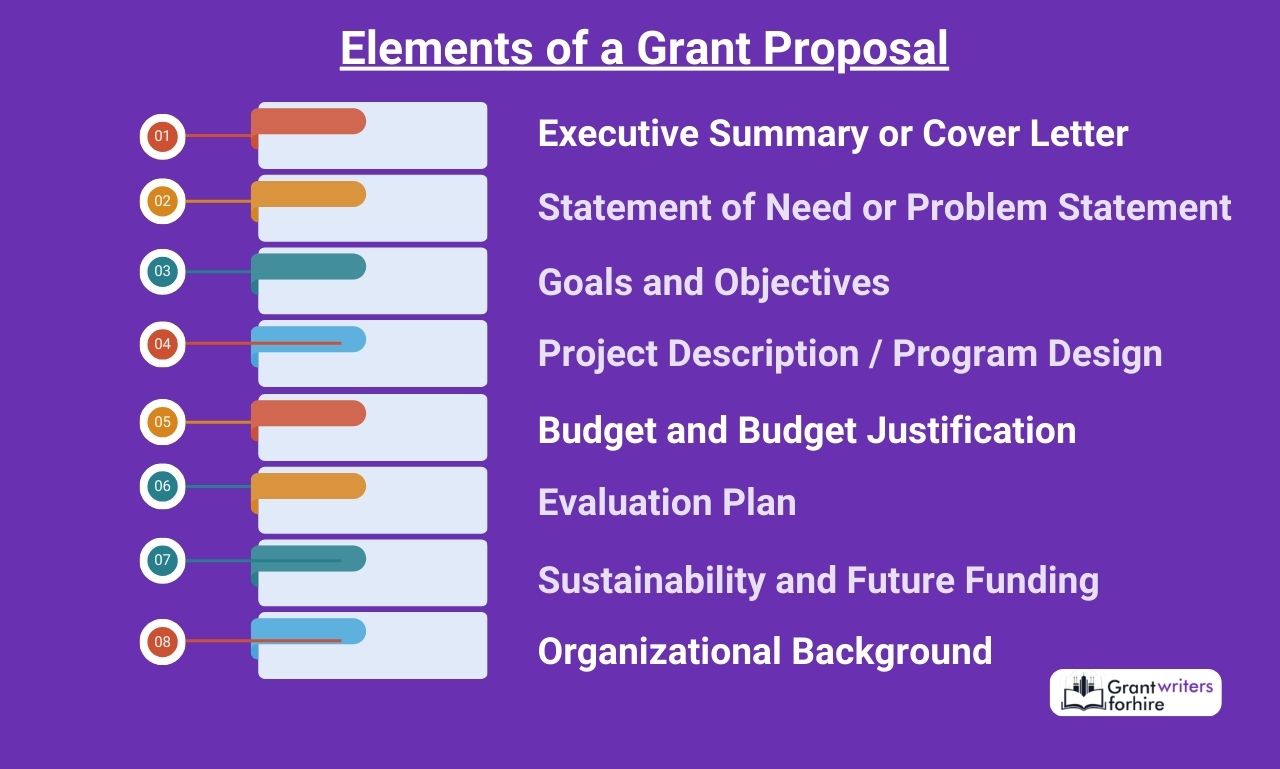 Elements of a Grant Proposal

01
Executive Summary or Cover Letter

02
Statement of Need or Problem Statement

03
Goals and Objectives

04
Project Description / Program Design

05
Budget and Budget Justification

06
Evaluation Plan

07
Sustainability and Future Funding

08
Organizational Background

Grant writers forhire